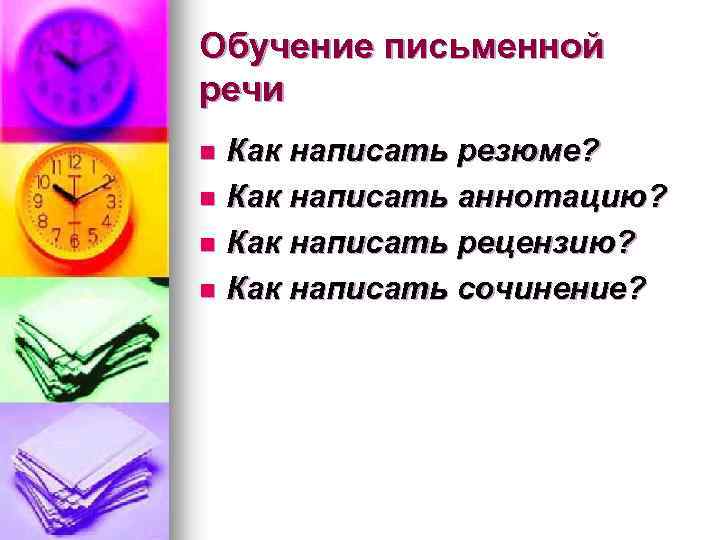 Обучение письменной речи

- Как написать резюме?
- Как написать аннотацию?
- Как написать рецензию?
- Как написать сочинение?